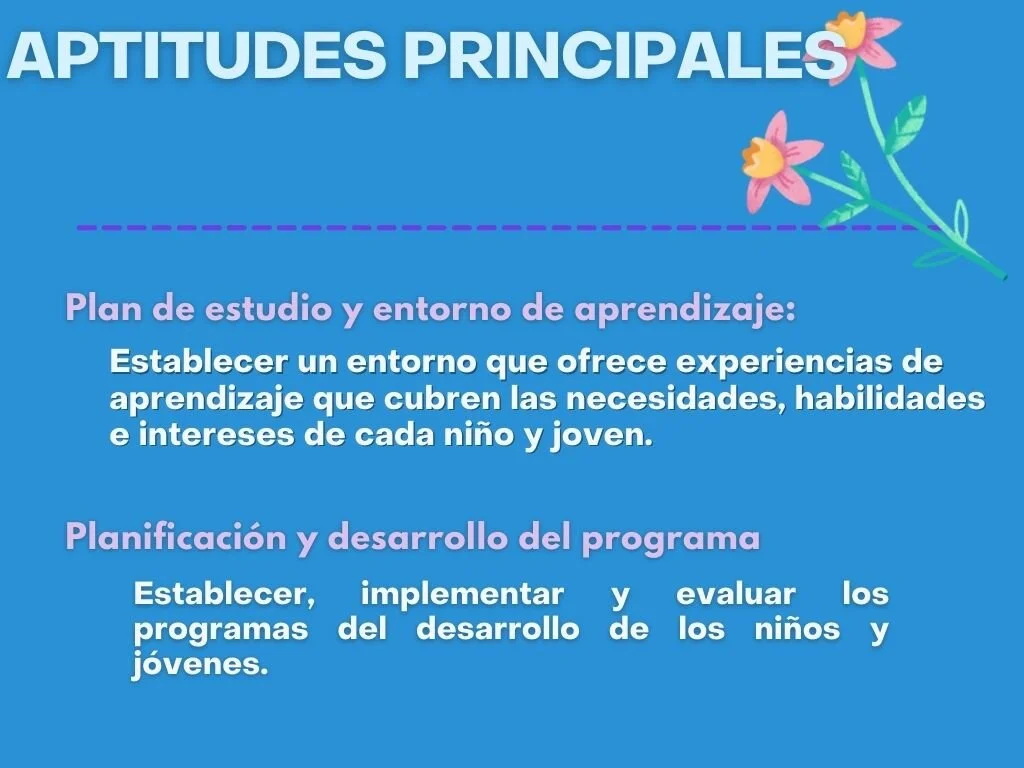 APTITUDES PRINCIPALES

Plan de estudio y entorno de aprendizaje:

Establecer un entorno que ofrece experiencias de aprendizaje que cubren las necesidades, habilidades e intereses de cada niño y joven.

Planificación y desarrollo del programa

Establecer, implementar y evaluar los programas del desarrollo de los niños y jóvenes.